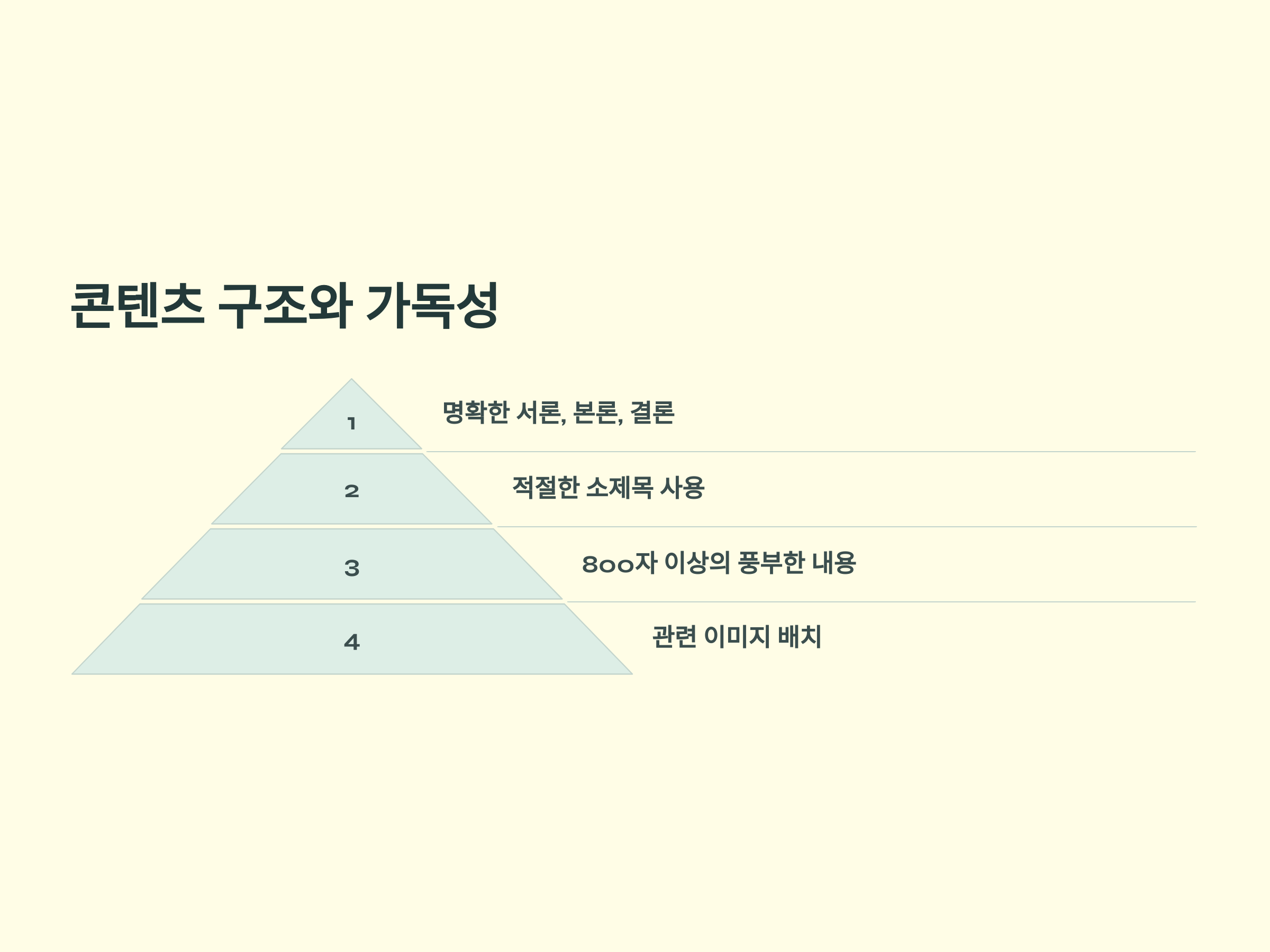 콘텐츠 구조와 가독성

1

명확한 서론, 본론, 결론

2

적절한 소제목 사용

3

800자 이상의 풍부한 내용

4

관련 이미지 배치